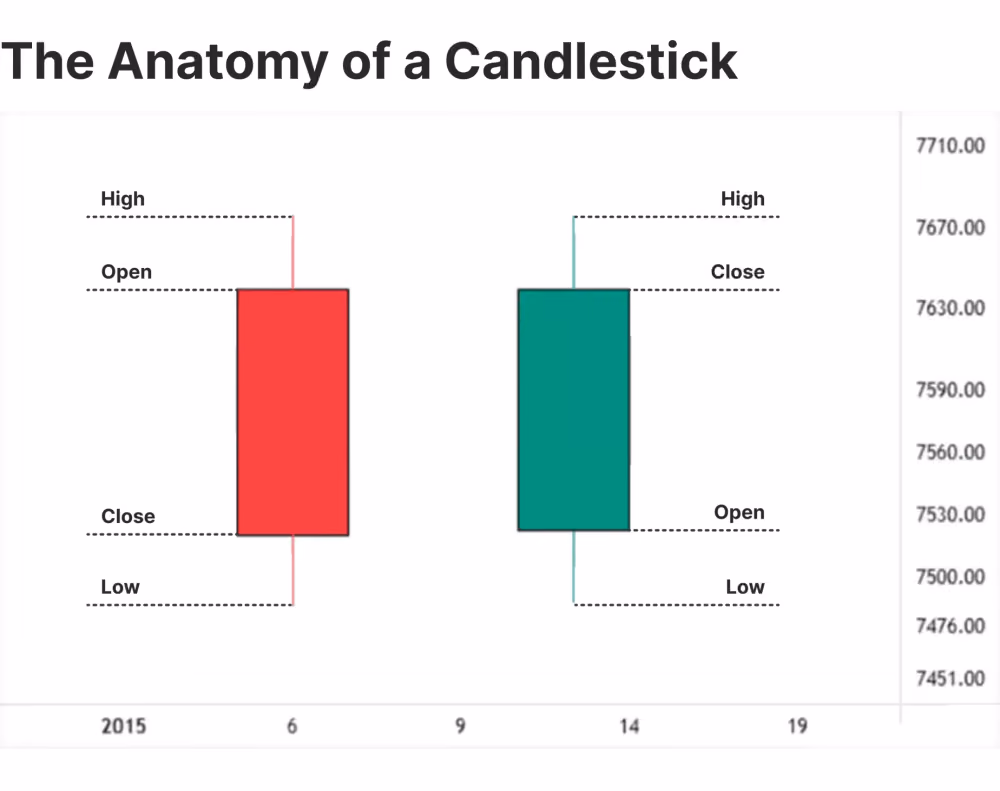 The Anatomy of a Candlestick

High
Open
Close
Low

High
Close
Open
Low

7710.00
7670.00
7630.00
7590.00
7560.00
7530.00
7500.00
7476.00
7451.00

2015
6
9
14
19